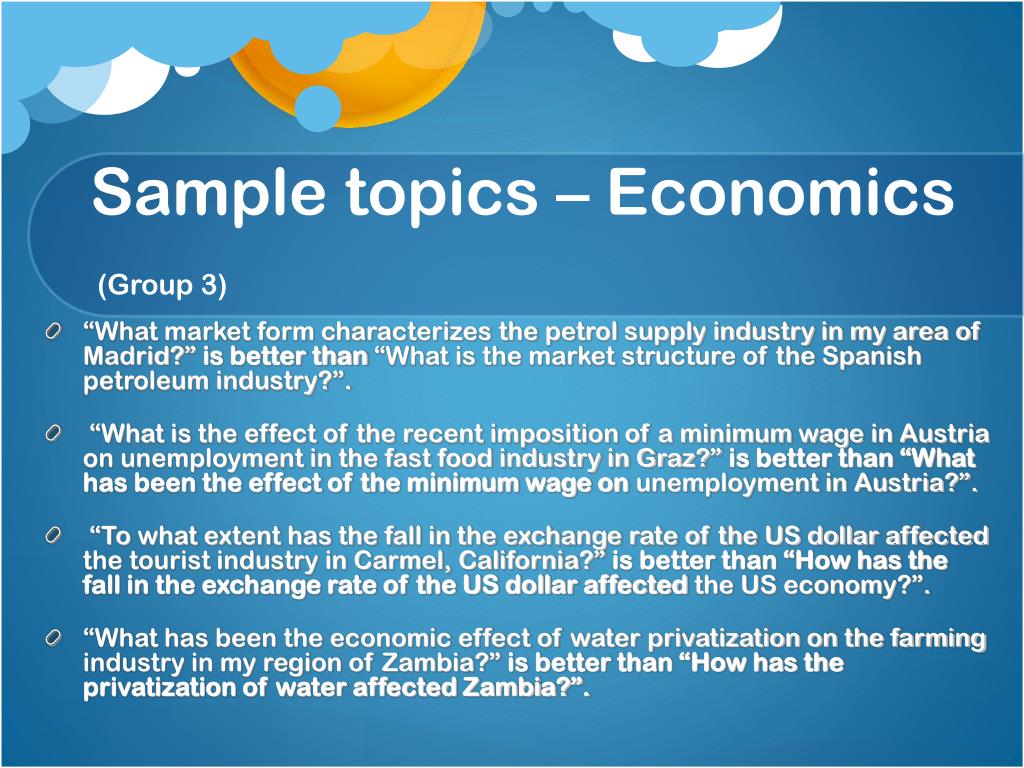 Sample topics – Economics

(Group 3)

“What market form characterizes the petrol supply industry in my area of Madrid?” is better than “What is the market structure of the Spanish petroleum industry?”.

“What is the effect of the recent imposition of a minimum wage in Austria on unemployment in the fast food industry in Graz?” is better than “What has been the effect of the minimum wage on unemployment in Austria?”.

“To what extent has the fall in the exchange rate of the US dollar affected the tourist industry in Carmel, California?” is better than “How has the fall in the exchange rate of the US dollar affected the US economy?”.

“What has been the economic effect of water privatization on the farming industry in my region of Zambia?” is better than “How has the privatization of water affected Zambia?”.